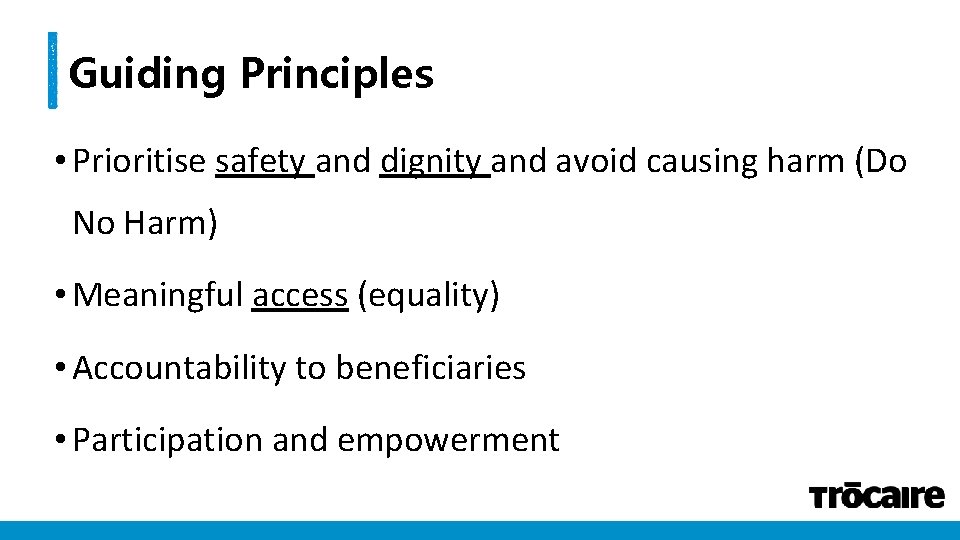 Guiding Principles

• Prioritise safety and dignity and avoid causing harm (Do No Harm)

• Meaningful access (equality)

• Accountability to beneficiaries

• Participation and empowerment

Trōcaire